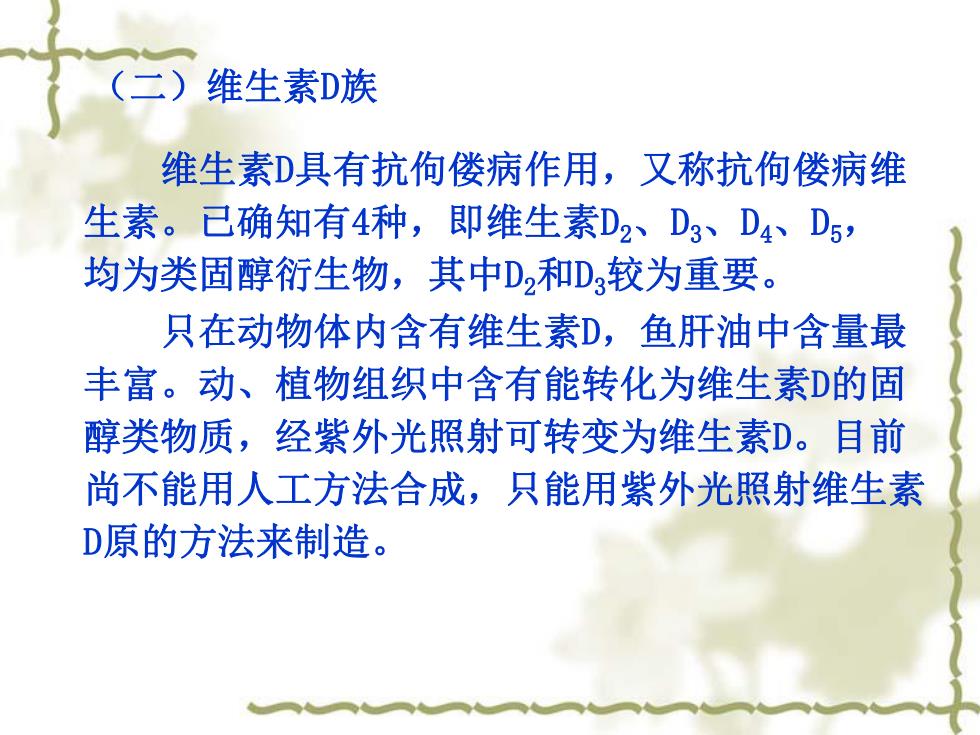 （二）维生素D族

维生素D具有抗佝偻病作用，又称抗佝偻病维生素。已确知有4种，即维生素$D_2$、$D_3$、$D_4$、$D_5$，均为类固醇衍生物，其中$D_2$和$D_3$较为重要。

只在动物体内含有维生素D，鱼肝油中含量最丰富。动、植物组织中含有能转化为维生素D的固醇类物质，经紫外光照射可转变为维生素D。目前尚不能用人工方法合成，只能用紫外光照射维生素D原的方法来制造。